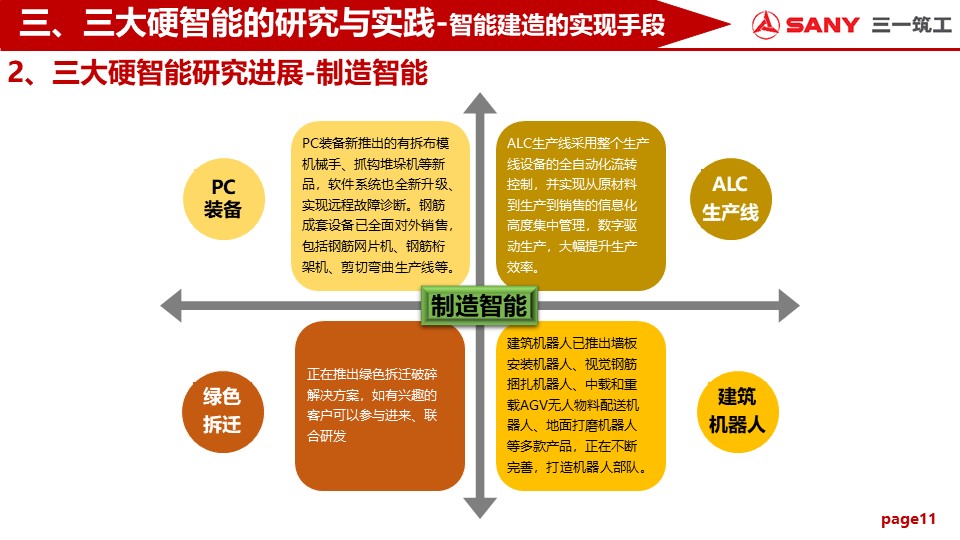 三、三大硬智能的研究与实践-智能建造的实现手段

SANY 三一筑工

2、三大硬智能研究进展-制造智能

PC
装备

PC装备新推出的有拆布模机械手、抓钩堆垛机等新品，软件系统也全新升级、实现远程故障诊断。钢筋成套设备已全面对外销售，包括钢筋网片机、钢筋桁架机、剪切弯曲生产线等。

ALC生产线采用整个生产线设备的全自动化流转控制，并实现从原材料到生产到销售的信息化高度集中管理，数字驱动生产，大幅提升生产效率。

ALC
生产线

制造智能

绿色
拆迁

正在推出绿色拆迁破碎解决方案，如有兴趣的客户可以参与进来、联合研发

建筑机器人已推出墙板安装机器人、视觉钢筋捆扎机器人、中载和重载AGV无人物料配送机器人、地面打磨机器人等多款产品，正在不断完善，打造机器人部队。

建筑
机器人

page11